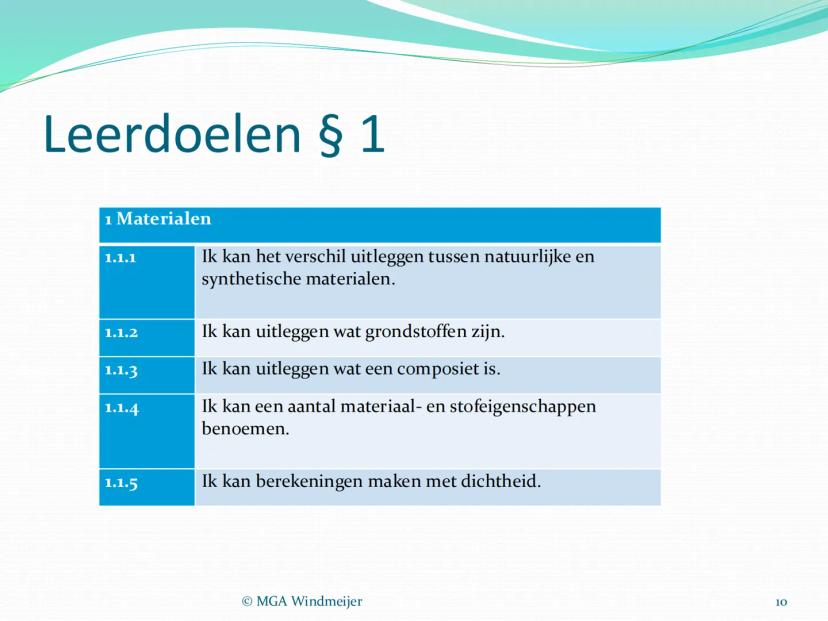 Leerdoelen § 1

| 1 Materialen | |
|---|---|
| 1.1.1 | Ik kan het verschil uitleggen tussen natuurlijke en synthetische materialen. |
| 1.1.2 | Ik kan uitleggen wat grondstoffen zijn. |
| 1.1.3 | Ik kan uitleggen wat een composiet is. |
| 1.1.4 | Ik kan een aantal materiaal- en stofeigenschappen benoemen. |
| 1.1.5 | Ik kan berekeningen maken met dichtheid. |

© MGA Windmeijer

10